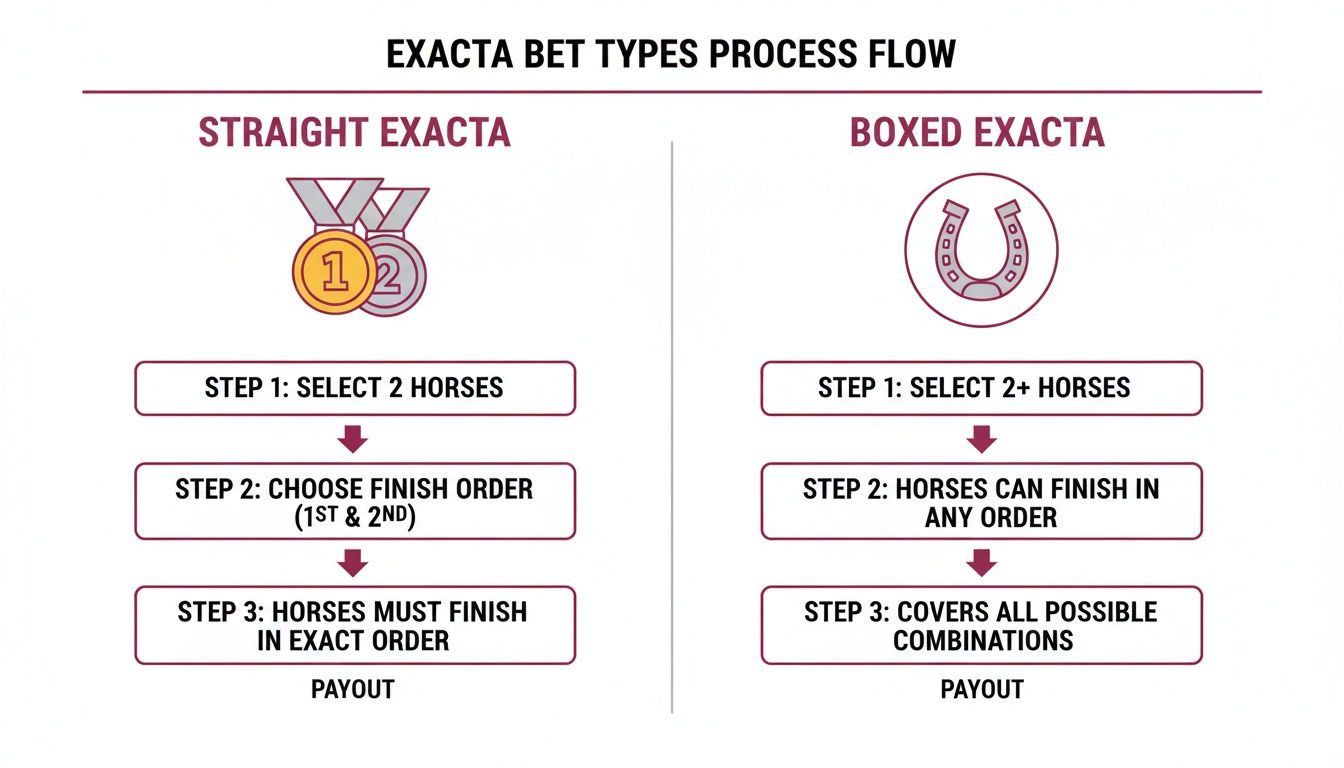 EXACTA BET TYPES PROCESS FLOW

STRAIGHT EXACTA

1

2

STEP 1: SELECT 2 HORSES

STEP 2: CHOOSE FINISH ORDER (1ST & 2ND)

STEP 3: HORSES MUST FINISH IN EXACT ORDER

PAYOUT

BOXED EXACTA

STEP 1: SELECT 2+ HORSES

STEP 2: HORSES CAN FINISH IN ANY ORDER

STEP 3: COVERS ALL POSSIBLE COMBINATIONS

PAYOUT